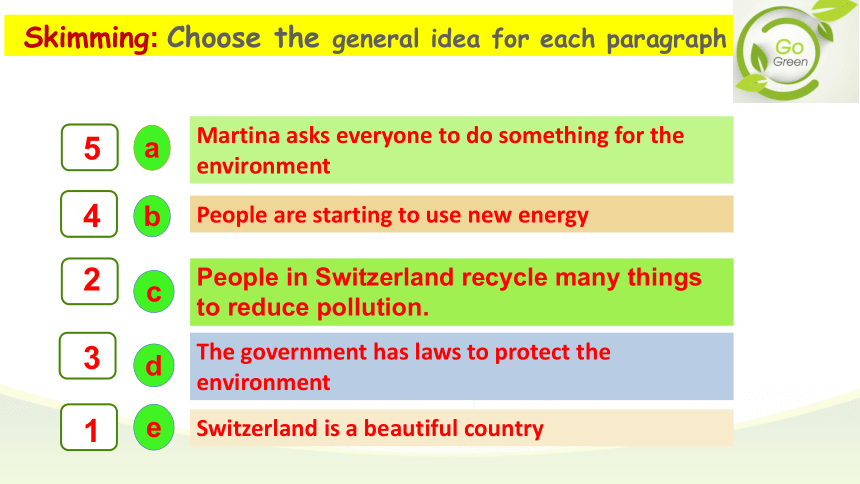 Skimming: Choose the general idea for each paragraph

Go Green

5 a Martina asks everyone to do something for the environment

4 b People are starting to use new energy

2 c People in Switzerland recycle many things to reduce pollution.

3 d The government has laws to protect the environment

1 e Switzerland is a beautiful country